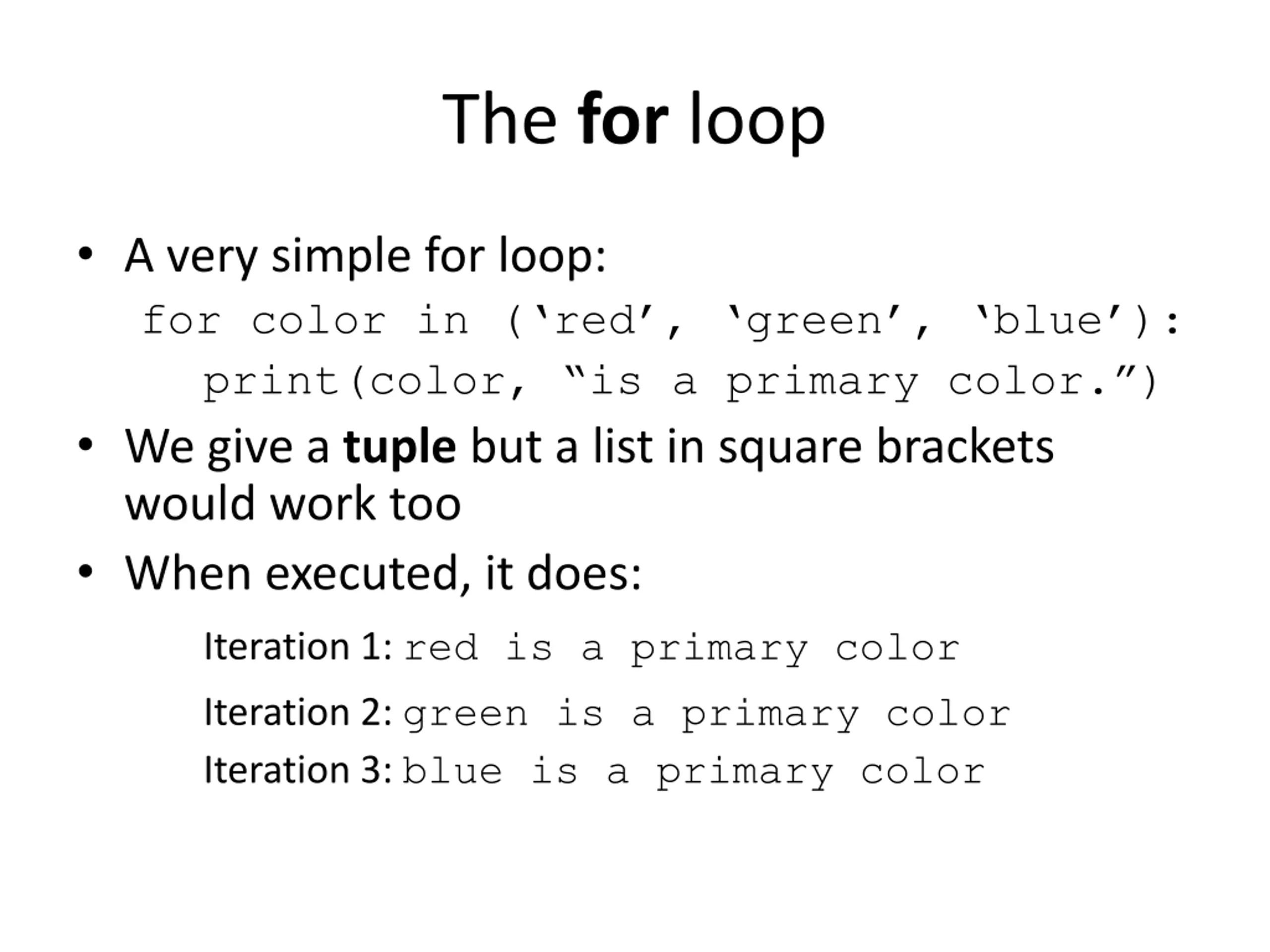 The for loop

• A very simple for loop:

for color in (‘red’, ‘green’, ‘blue’):
    print(color, “is a primary color.”)

• We give a tuple but a list in square brackets would work too

• When executed, it does:

Iteration 1: red is a primary color

Iteration 2: green is a primary color

Iteration 3: blue is a primary color